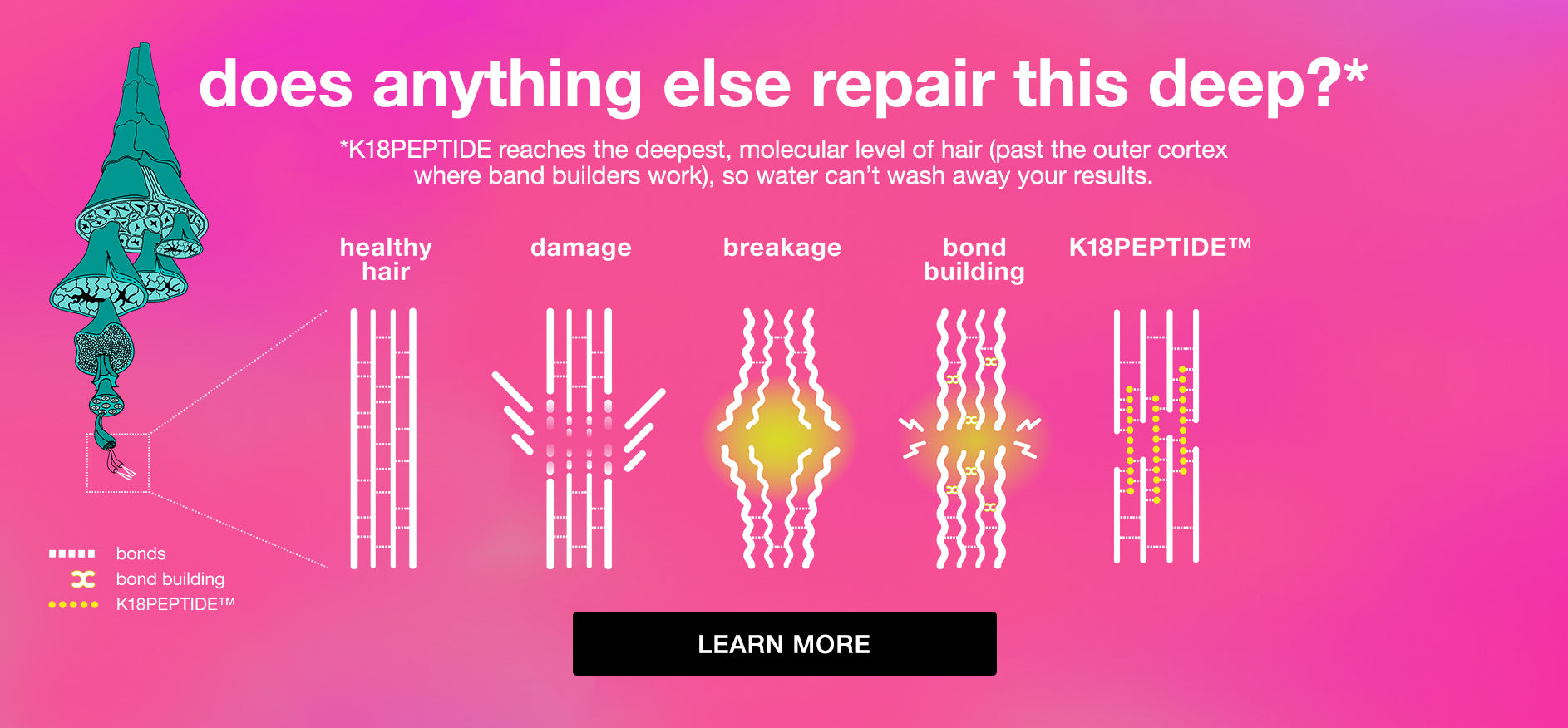 does anything else repair this deep?*

*K18PEPTIDE reaches the deepest, molecular level of hair (past the outer cortex where band builders work), so water can't wash away your results.

healthy hair

damage

breakage

bond building

K18PEPTIDE™

bonds
bond building
K18PEPTIDE™

LEARN MORE